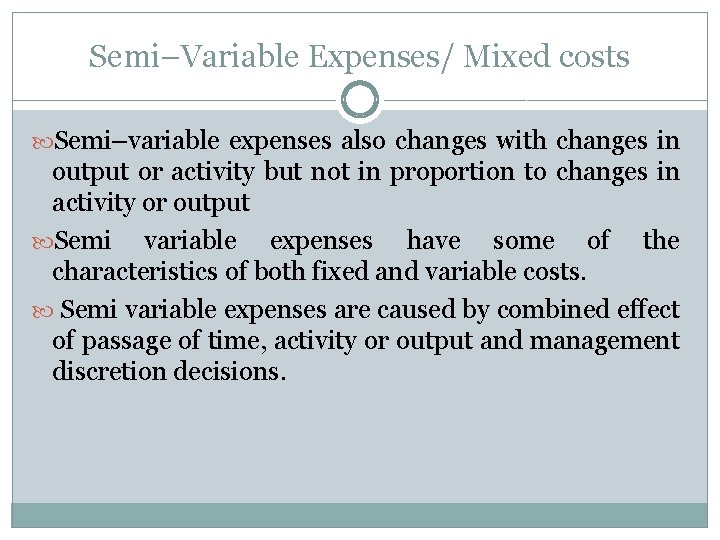 Semi–Variable Expenses/ Mixed costs

Semi–variable expenses also changes with changes in output or activity but not in proportion to changes in activity or output

Semi variable expenses have some of the characteristics of both fixed and variable costs.

Semi variable expenses are caused by combined effect of passage of time, activity or output and management discretion decisions.